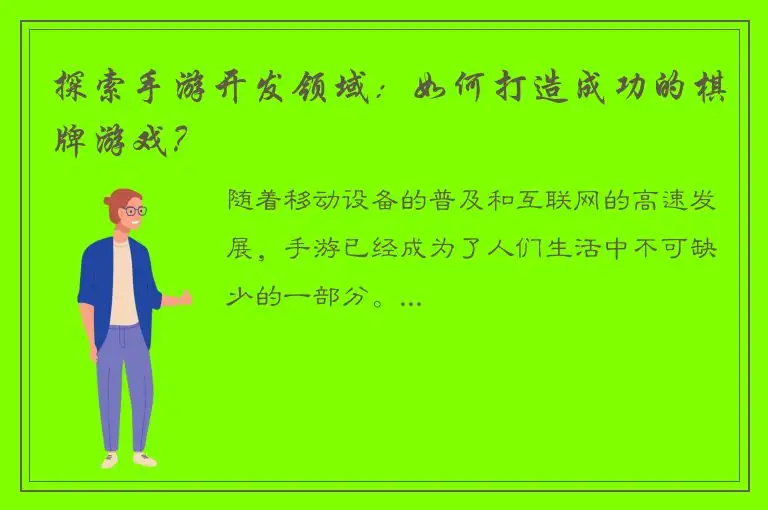 探索手游开发领域：如何打造成功的棋牌游戏？

随着移动设备的普及和互联网的高速发展，手游已经成为了人们生活中不可缺少的一部分。...